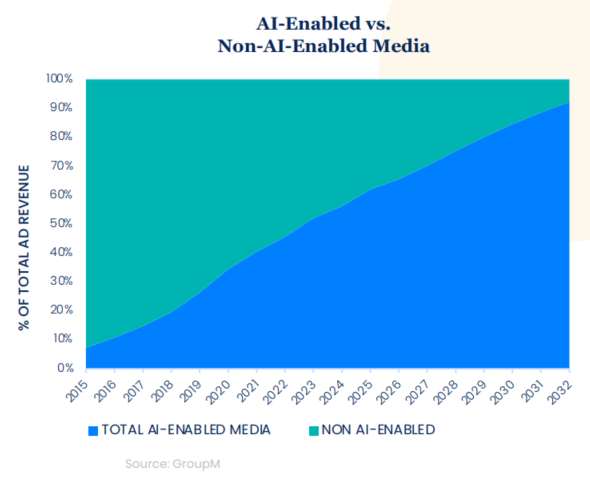 AI-Enabled vs.
Non-AI-Enabled Media

% OF TOTAL AD REVENUE

100%
90%
80%
70%
60%
50%
40%
30%
20%
10%
0%

2015
2016
2017
2018
2019
2020
2021
2022
2023
2024
2025
2026
2027
2028
2029
2030
2031
2032

TOTAL AI-ENABLED MEDIA
NON AI-ENABLED

Source: GroupM